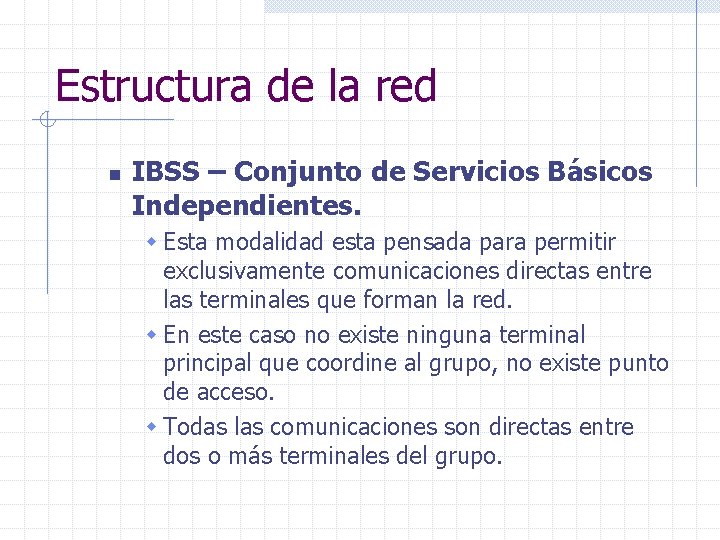 Estructura de la red

IBSS – Conjunto de Servicios Básicos Independientes.

Esta modalidad esta pensada para permitir exclusivamente comunicaciones directas entre las terminales que forman la red.

En este caso no existe ninguna terminal principal que coordine al grupo, no existe punto de acceso.

Todas las comunicaciones son directas entre dos o más terminales del grupo.